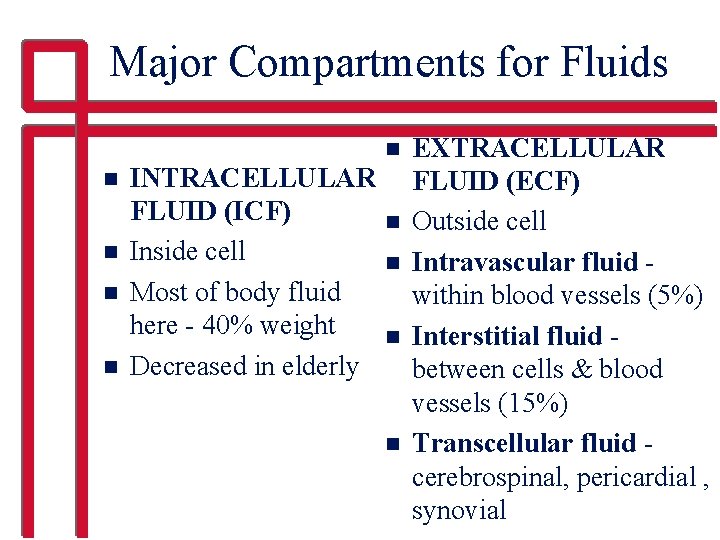 Major Compartments for Fluids

- INTRACELLULAR FLUID (ICF)
- Inside cell
- Most of body fluid here - 40% weight
- Decreased in elderly

- EXTRACELLULAR FLUID (ECF)
- Outside cell
- Intravascular fluid - within blood vessels (5%)
- Interstitial fluid - between cells & blood vessels (15%)
- Transcellular fluid - cerebrospinal, pericardial , synovial